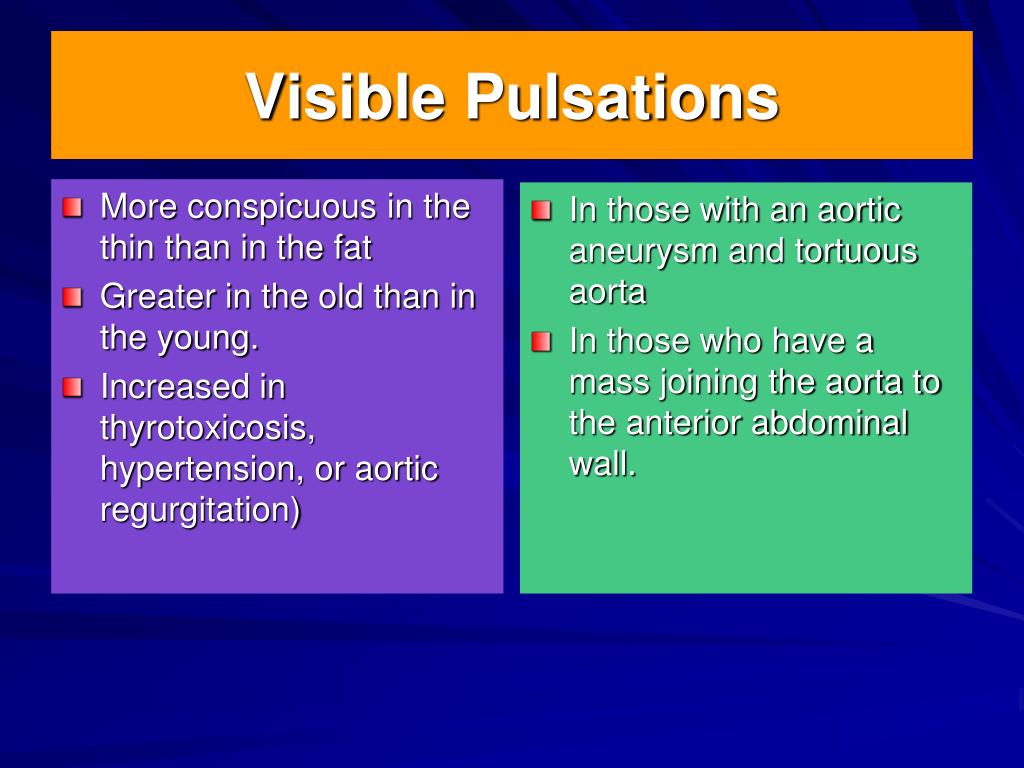 Visible Pulsations

More conspicuous in the thin than in the fat

Greater in the old than in the young.

Increased in thyrotoxicosis, hypertension, or aortic regurgitation)

In those with an aortic aneurysm and tortuous aorta

In those who have a mass joining the aorta to the anterior abdominal wall.